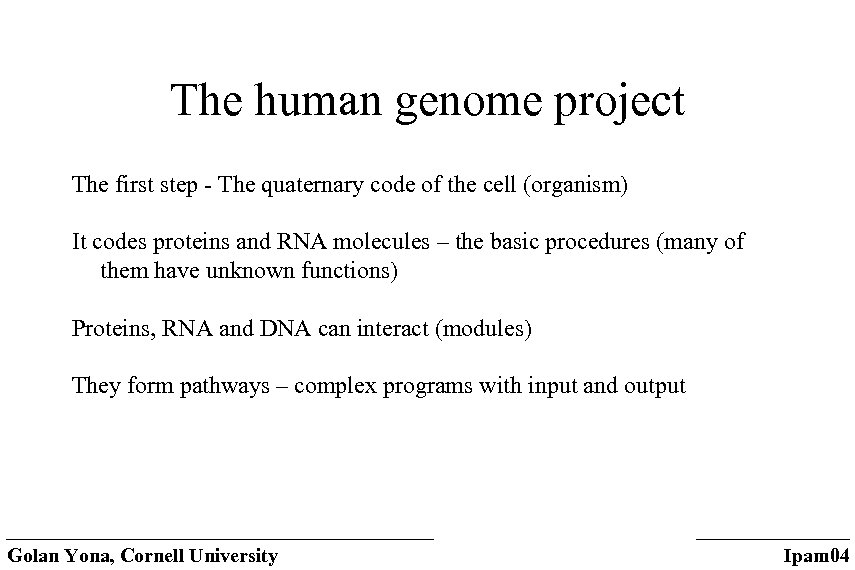 The human genome project

The first step - The quaternary code of the cell (organism)

It codes proteins and RNA molecules – the basic procedures (many of them have unknown functions)

Proteins, RNA and DNA can interact (modules)

They form pathways – complex programs with input and output

Golan Yona, Cornell University

Ipam04